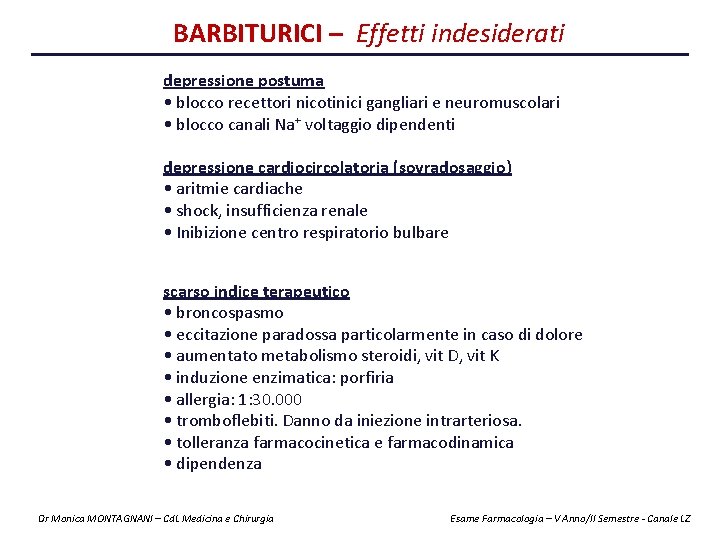 BARBITURICI – Effetti indesiderati

depressione postuma
• blocco recettori nicotinici gangliari e neuromuscolari
• blocco canali $Na^+$ voltaggio dipendenti

depressione cardiocircolatoria (sovradosaggio)
• aritmie cardiache
• shock, insufficienza renale
• Inibizione centro respiratorio bulbare

scarso indice terapeutico
• broncospasmo
• eccitazione paradossa particolarmente in caso di dolore
• aumentato metabolismo steroidi, vit D, vit K
• induzione enzimatica: porfiria
• allergia: 1:30.000
• tromboflebiti. Danno da iniezione intrarteriosa.
• tolleranza farmacocinetica e farmacodinamica
• dipendenza

Dr Monica MONTAGNANI – CdL Medicina e Chirurgia

Esame Farmacologia – V Anno/II Semestre - Canale LZ